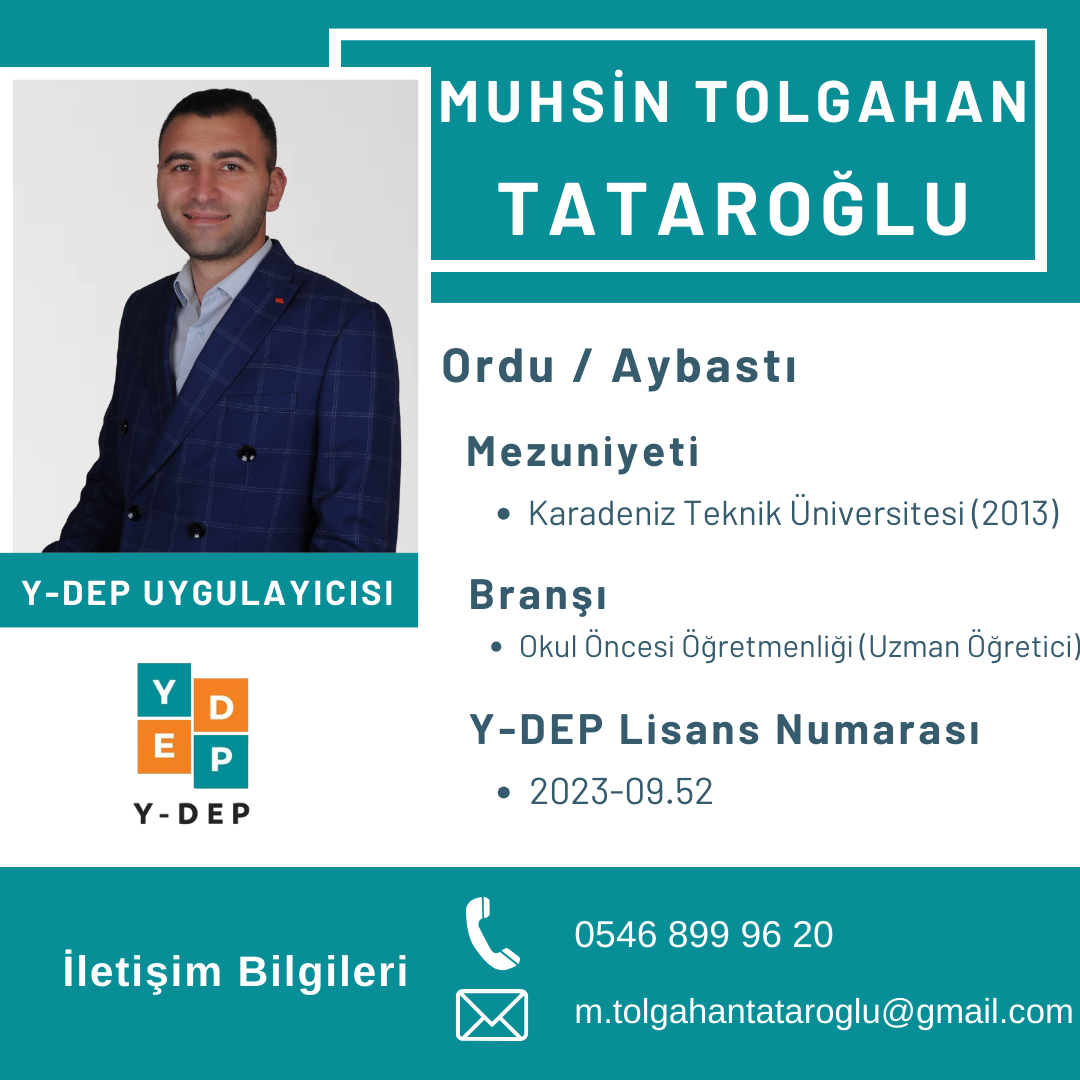 MUHSİN TOLGAHAN
TATAROĞLU

Y-DEP UYGULAYICISI

Y
D
E
P
Y-DEP

Ordu / Aybastı

Mezuniyeti
• Karadeniz Teknik Üniversitesi (2013)

Branşı
• Okul Öncesi Öğretmenliği (Uzman Öğretici)

Y-DEP Lisans Numarası
• 2023-09.52

İletişim Bilgileri

0546 899 96 20

m.tolgahantataroglu@gmail.com